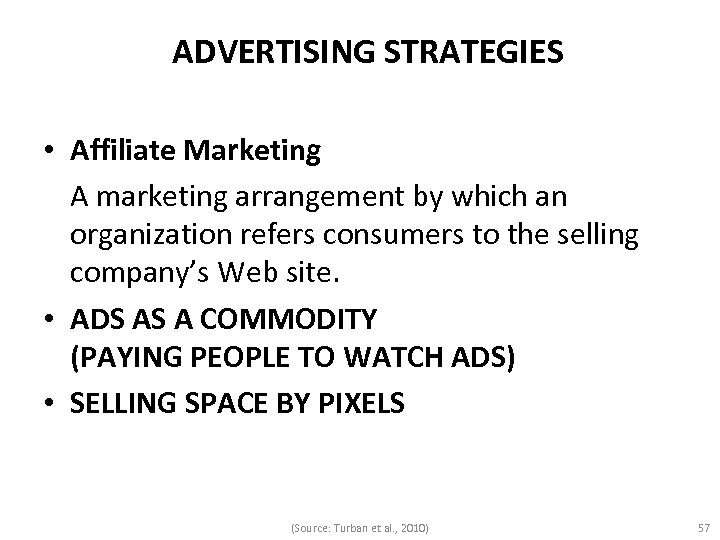 ADVERTISING STRATEGIES

• Affiliate Marketing

A marketing arrangement by which an organization refers consumers to the selling company's Web site.

• ADS AS A COMMODITY (PAYING PEOPLE TO WATCH ADS)

• SELLING SPACE BY PIXELS

(Source: Turban et al., 2010)

57